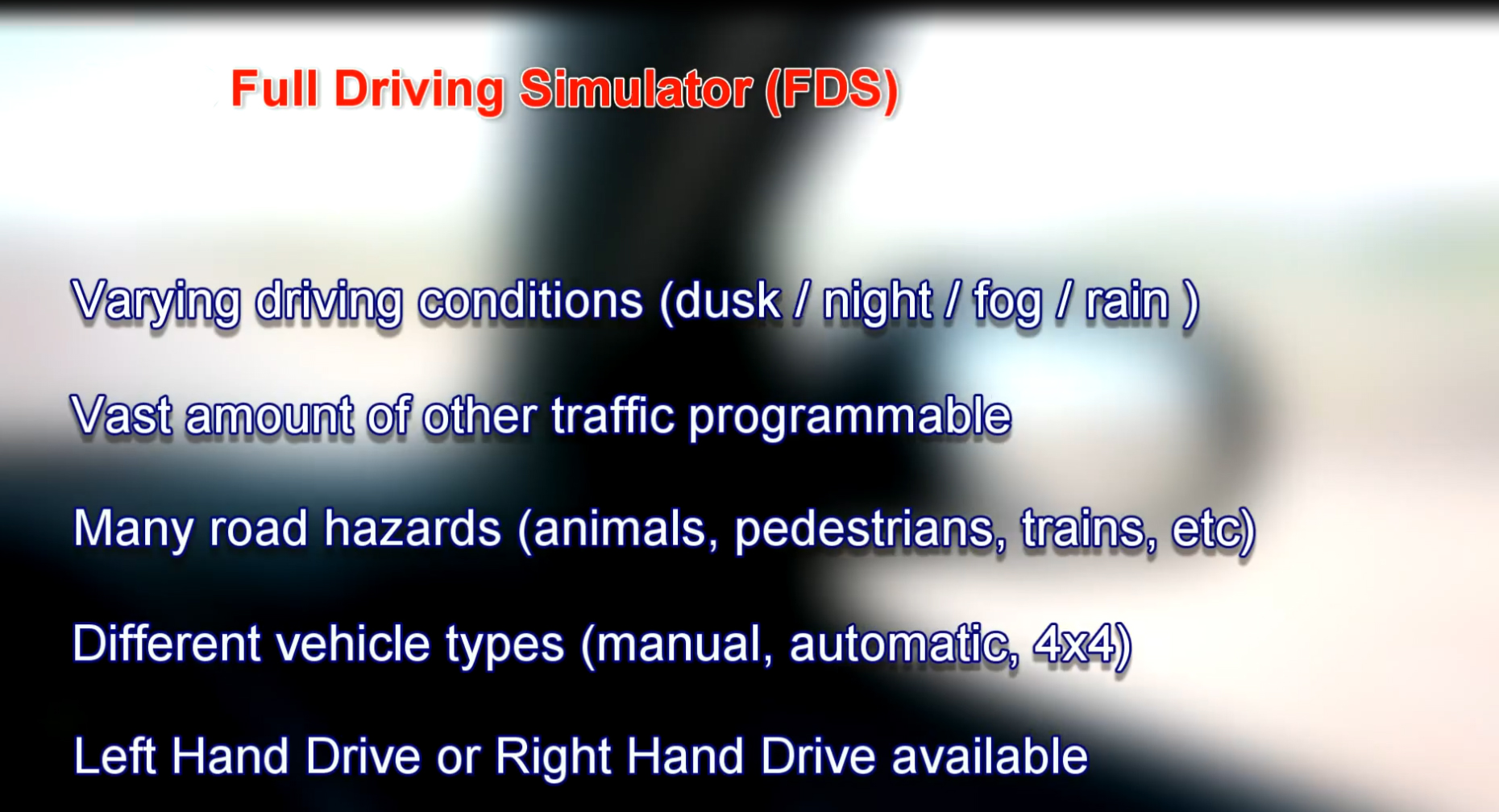 Full Driving Simulator (FDS)

Varying driving conditions (dusk / night / fog / rain )

Vast amount of other traffic programmable

Many road hazards (animals, pedestrians, trains, etc)

Different vehicle types (manual, automatic, 4x4)

Left Hand Drive or Right Hand Drive available